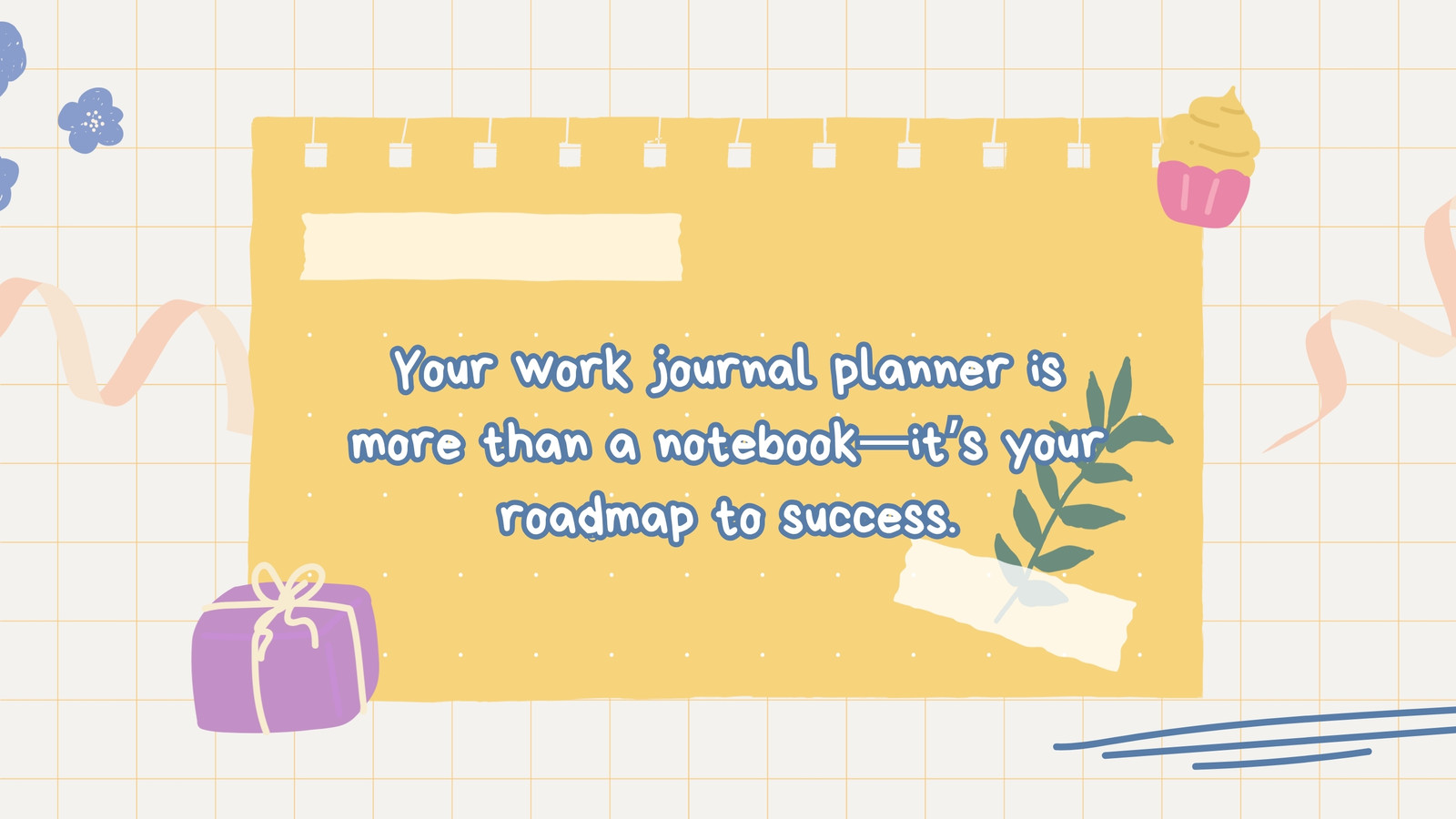 Your work journal planner is more than a notebook—it's your roadmap to success.